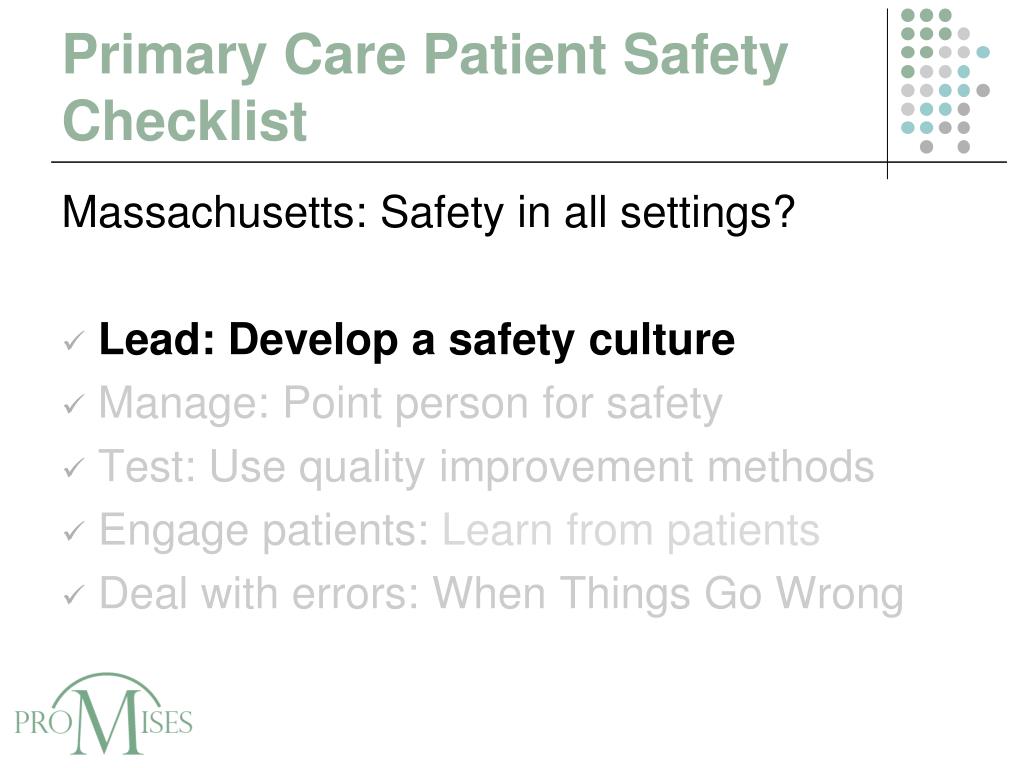 Primary Care Patient Safety Checklist

Massachusetts: Safety in all settings?

✓ Lead: Develop a safety culture
✓ Manage: Point person for safety
✓ Test: Use quality improvement methods
✓ Engage patients: Learn from patients
✓ Deal with errors: When Things Go Wrong

PROMISES